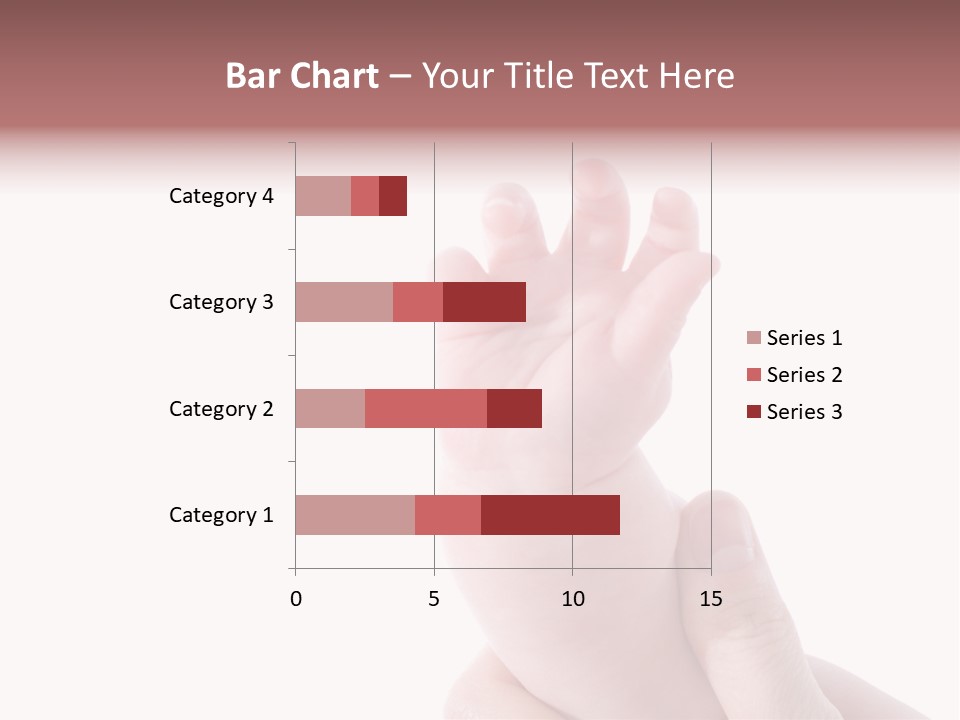 Bar Chart – Your Title Text Here

Category 4
Category 3
Category 2
Category 1

0
5
10
15

Series 1
Series 2
Series 3